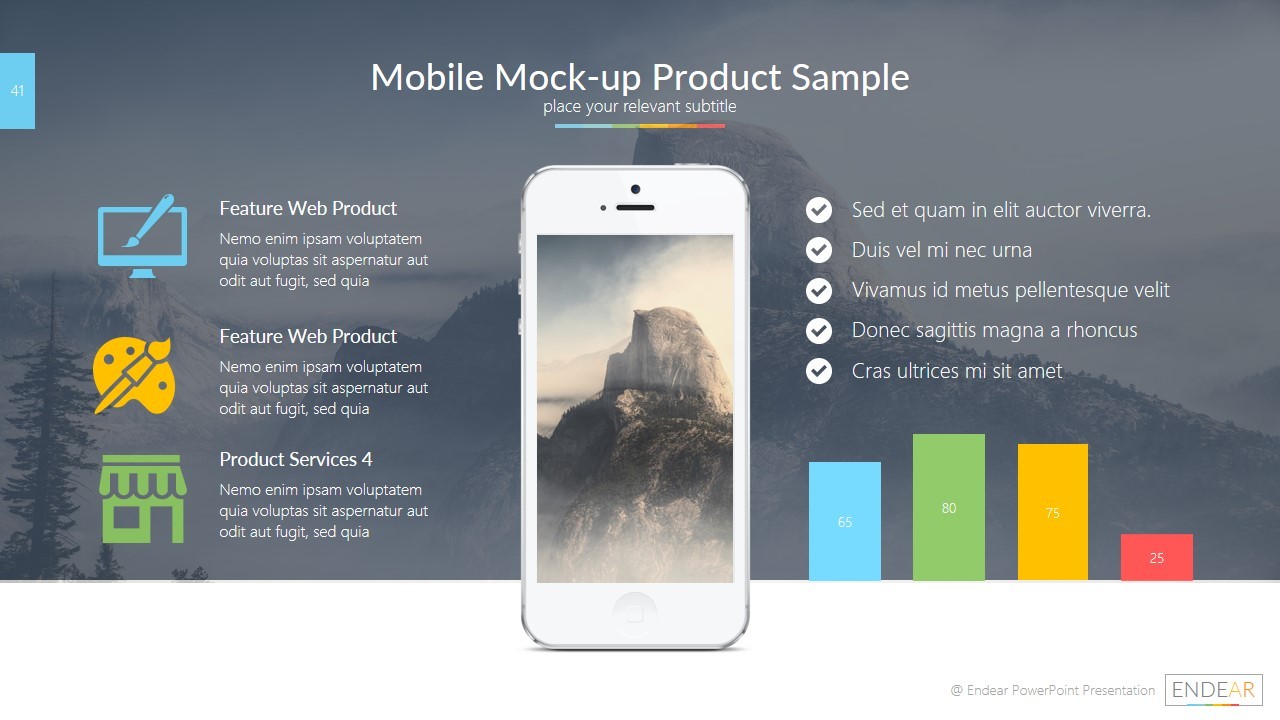 41

Mobile Mock-up Product Sample
place your relevant subtitle

Feature Web Product
Nemo enim ipsam voluptatem quia voluptas sit aspernatur aut odit aut fugit, sed quia

Feature Web Product
Nemo enim ipsam voluptatem quia voluptas sit aspernatur aut odit aut fugit, sed quia

Product Services 4
Nemo enim ipsam voluptatem quia voluptas sit aspernatur aut odit aut fugit, sed quia

Sed et quam in elit auctor viverra.
Duis vel mi nec urna
Vivamus id metus pellentesque velit
Donec sagittis magna a rhoncus
Cras ultrices mi sit amet

65
80
75
25

@ Endear PowerPoint Presentation
ENDEAR